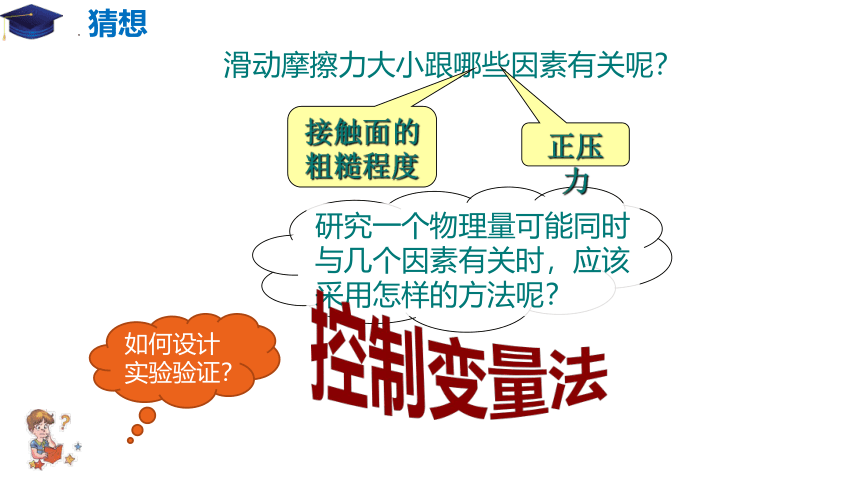 猜想

滑动摩擦力大小跟哪些因素有关呢?

接触面的粗糙程度

正压力

研究一个物理量可能同时与几个因素有关时，应该采用怎样的方法呢?

如何设计实验验证?

控制变量法